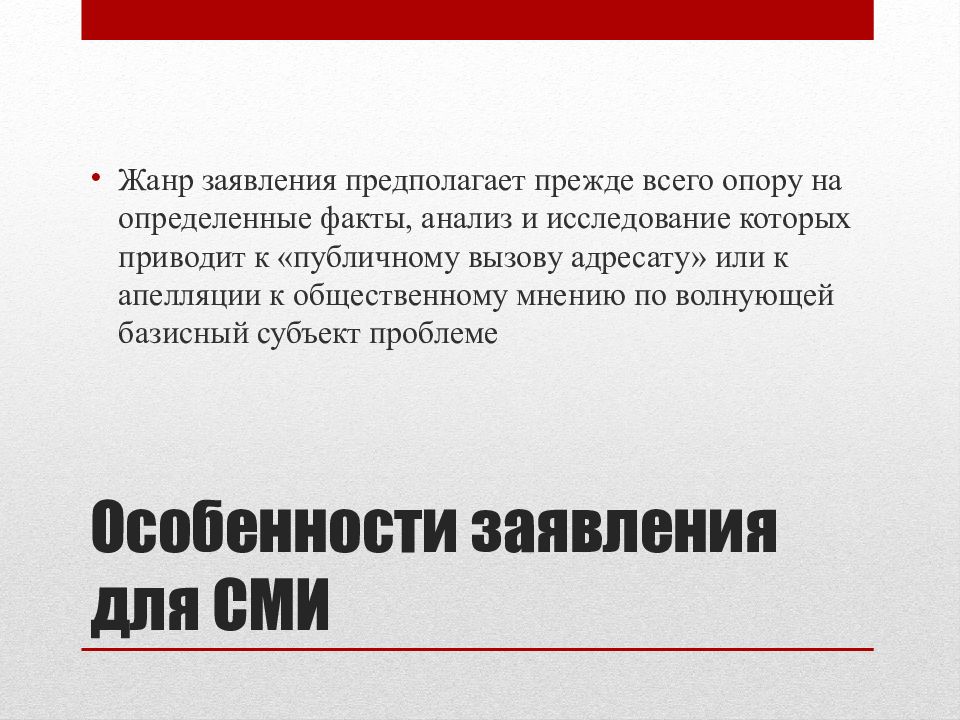 • Жанр заявления предполагает прежде всего опору на определенные факты, анализ и исследование которых приводит к «публичному вызову адресату» или к апелляции к общественному мнению по волнующей базисный субъект проблеме

Особенности заявления для СМИ